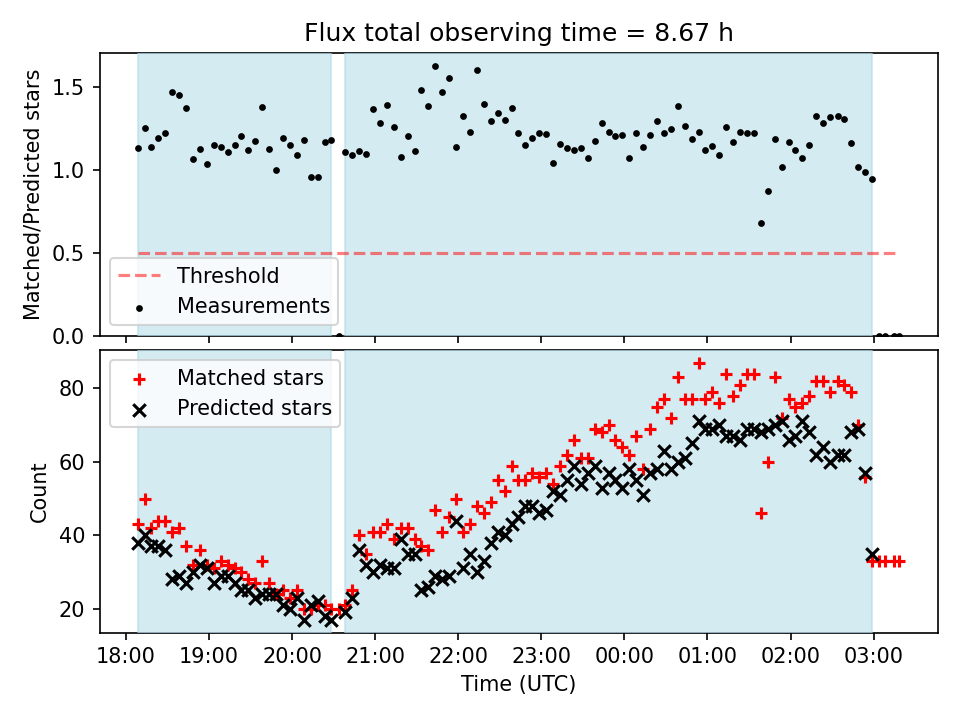 Flux total observing time = 8.67 h

Matched/Predicted stars

1.5
1.0
0.5
0.0

Threshold
Measurements

Matched stars
Predicted stars

Count

80
60
40
20

18:00 19:00 20:00 21:00 22:00 23:00 00:00 01:00 02:00 03:00

Time (UTC)